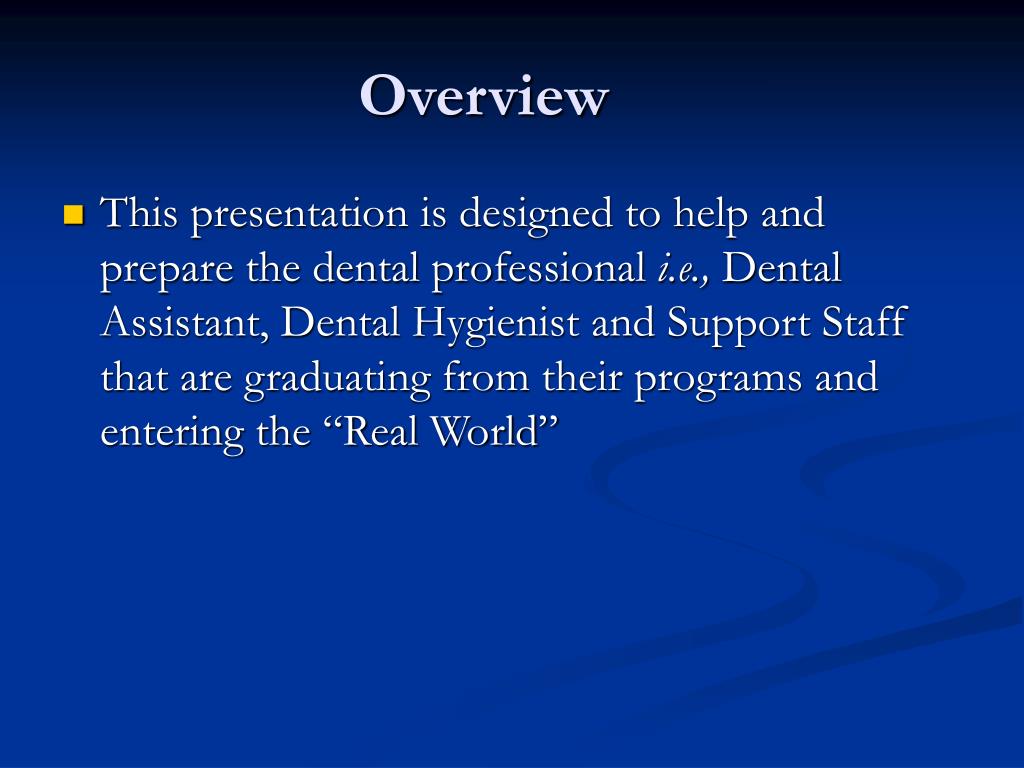 Overview

This presentation is designed to help and prepare the dental professional i.e., Dental Assistant, Dental Hygienist and Support Staff that are graduating from their programs and entering the “Real World”